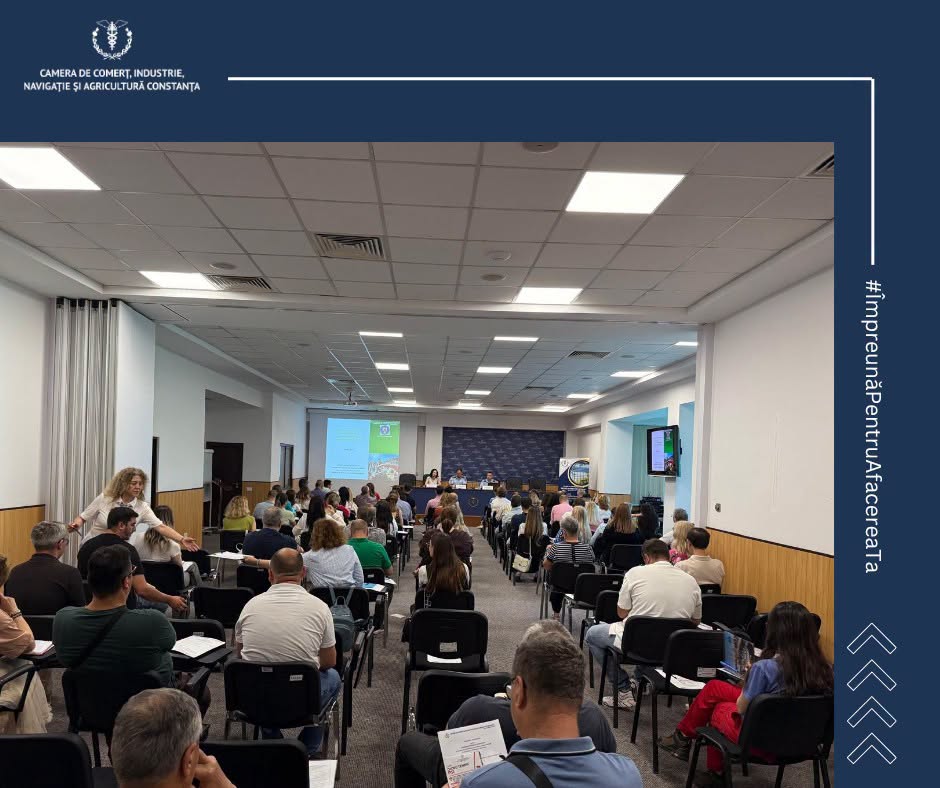 CAMERA DE COMERȚ, INDUSTRIE, NAVIGAȚIE ȘI AGRICULTURĂ CONSTANȚA

#ÎmpreunăPentruAfacereaTa